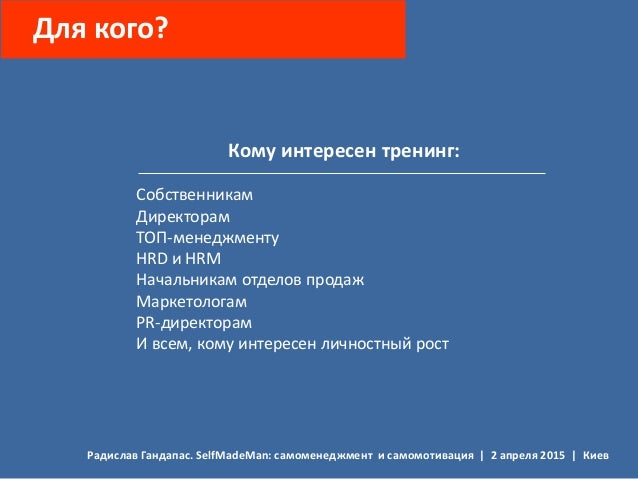 Для кого?

Кому интересен тренинг:

Собственникам
Директорам
ТОП-менеджменту
HRD и HRM
Начальникам отделов продаж
Маркетологам
PR-директорам
И всем, кому интересен личностный рост

Радислав Гандапас. SelfMadeMan: самоменеджмент и самомотивация | 2 апреля 2015 | Киев